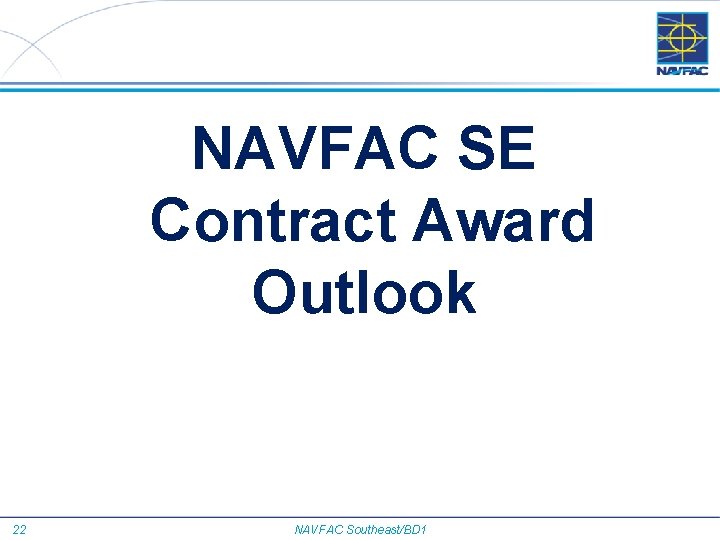 NAVFAC

NAVFAC SE Contract Award Outlook

22

NAVFAC Southeast/BD1